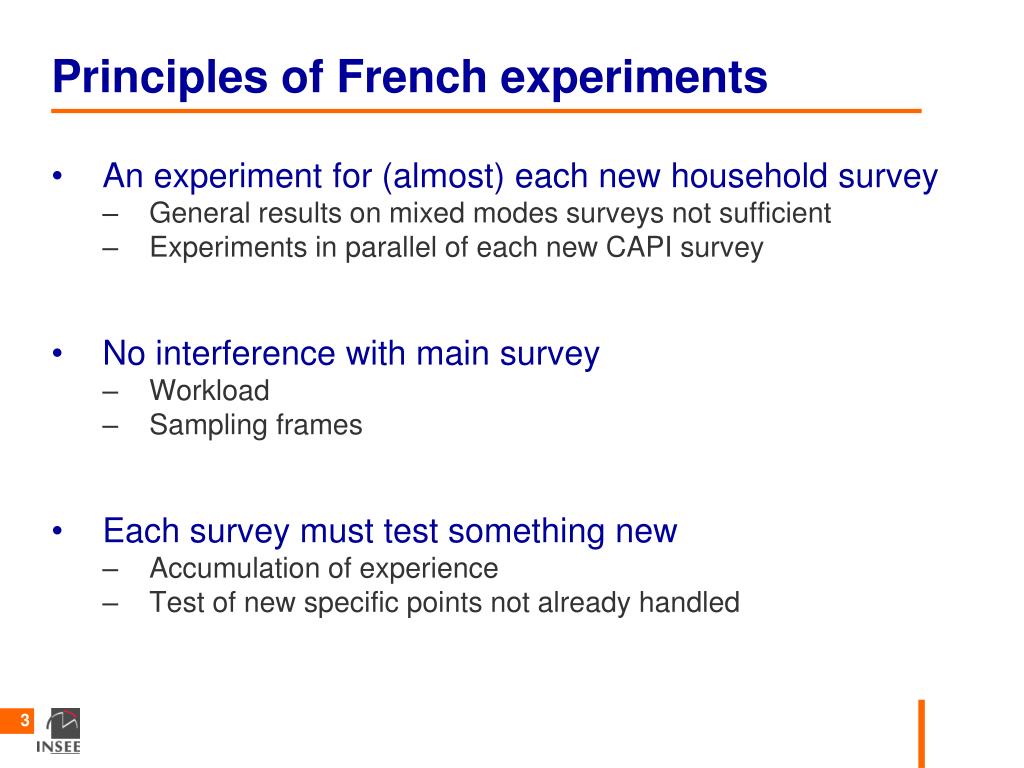 Principles of French experiments

• An experiment for (almost) each new household survey
– General results on mixed modes surveys not sufficient
– Experiments in parallel of each new CAPI survey

• No interference with main survey
– Workload
– Sampling frames

• Each survey must test something new
– Accumulation of experience
– Test of new specific points not already handled

3

INSEE